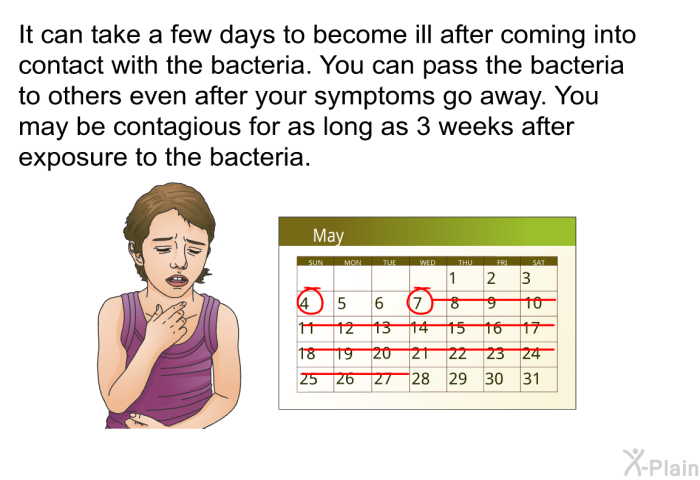 It can take a few days to become ill after coming into contact with the bacteria. You can pass the bacteria to others even after your symptoms go away. You may be contagious for as long as 3 weeks after exposure to the bacteria.

May

| SUN | MON | TUE | WED | THU | FRI | SAT |
|---|---|---|---|---|---|---|
| | | | | 1 | 2 | 3 |
| 4 | 5 | 6 | 7 | 8 | 9 | 10 |
| 11 | 12 | 13 | 14 | 15 | 16 | 17 |
| 18 | 19 | 20 | 21 | 22 | 23 | 24 |
| 25 | 26 | 27 | 28 | 29 | 30 | 31 |

X-Plain